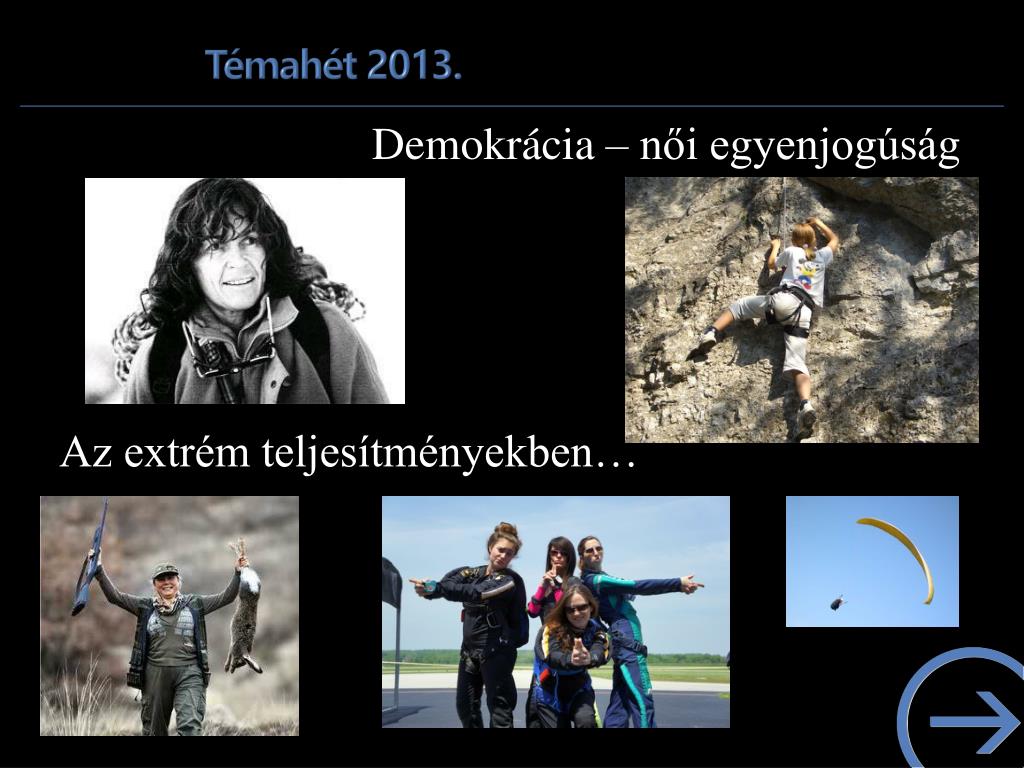 Témahét 2013.

Demokrácia – női egyenjogúság

Az extrém teljesítményekben…